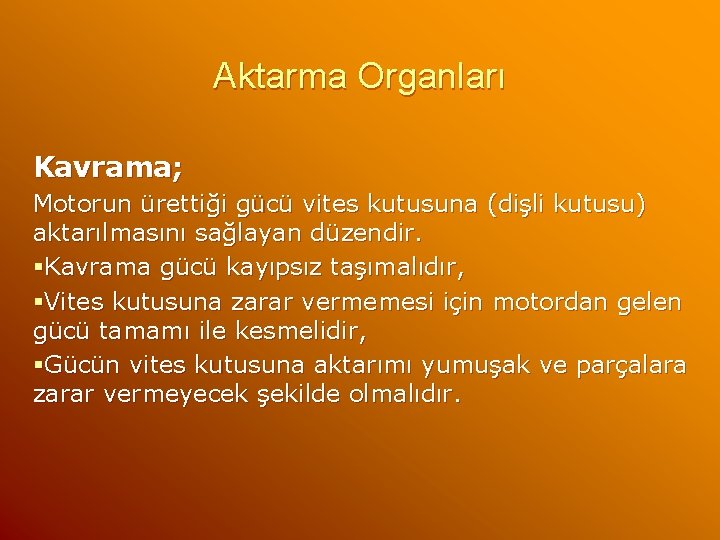 Aktarma Organları

Kavrama;

Motorun ürettiği gücü vites kutusuna (dişli kutusu) aktarılmasını sağlayan düzendir.

▪Kavrama gücü kayıpsız taşımalıdır,

▪Vites kutusuna zarar vermemesi için motordan gelen gücü tamamı ile kesmelidir,

▪Gücün vites kutusuna aktarımı yumuşak ve parçalara zarar vermeyecek şekilde olmalıdır.